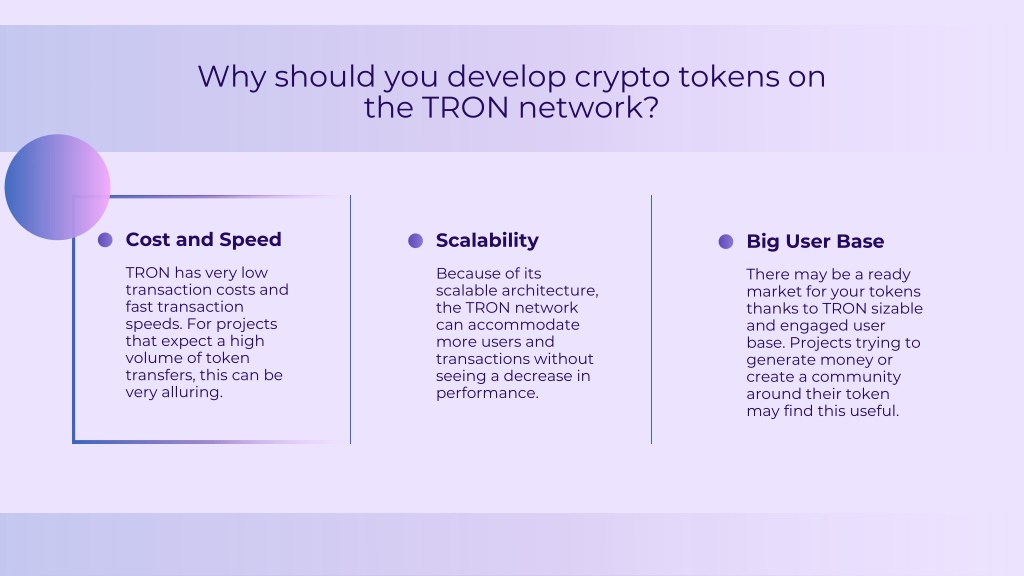 Why should you develop crypto tokens on the TRON network?

Cost and Speed

TRON has very low transaction costs and fast transaction speeds. For projects that expect a high volume of token transfers, this can be very alluring.

Scalability

Because of its scalable architecture, the TRON network can accommodate more users and transactions without seeing a decrease in performance.

Big User Base

There may be a ready market for your tokens thanks to TRON sizable and engaged user base. Projects trying to generate money or create a community around their token may find this useful.